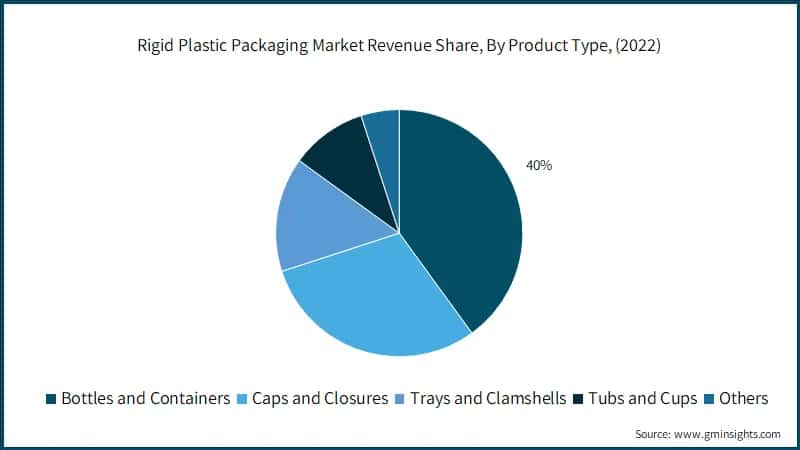 Rigid Plastic Packaging Market Revenue Share, By Product Type, (2022)

40%

Bottles and Containers Caps and Closures Trays and Clamshells Tubs and Cups Others

Source: www.gminsights.com